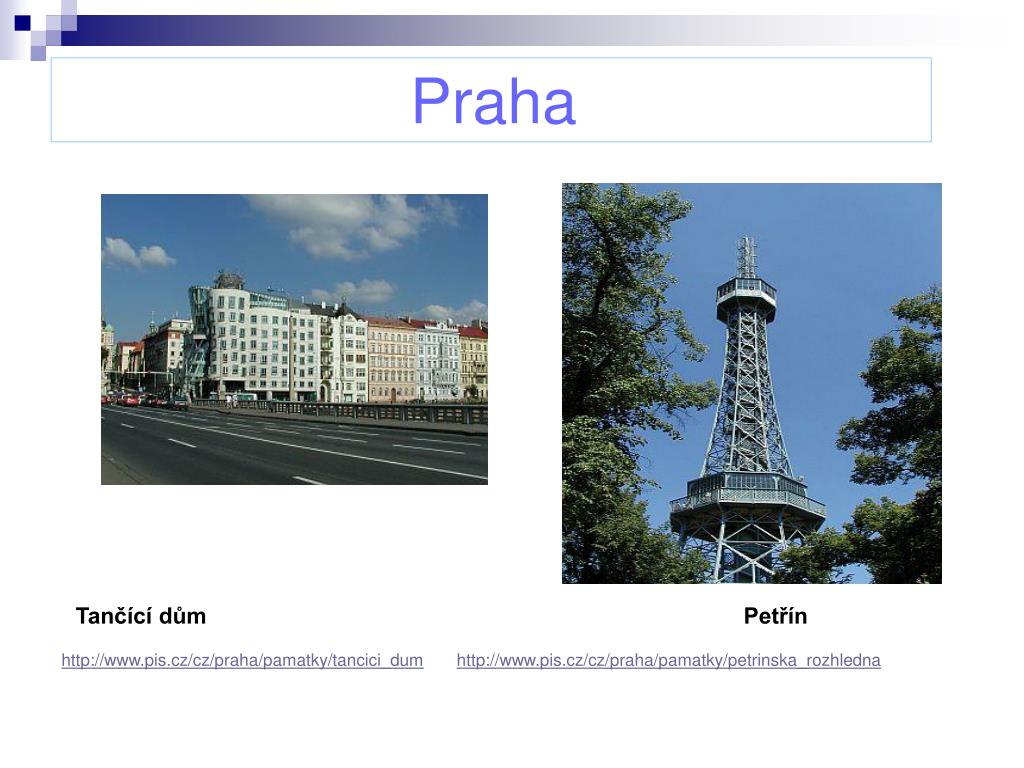 Praha

Tančící dům

Petřín

http://www.pis.cz/cz/praha/pamatky/tancici_dum

http://www.pis.cz/cz/praha/pamatky/petrinska_rozhledna